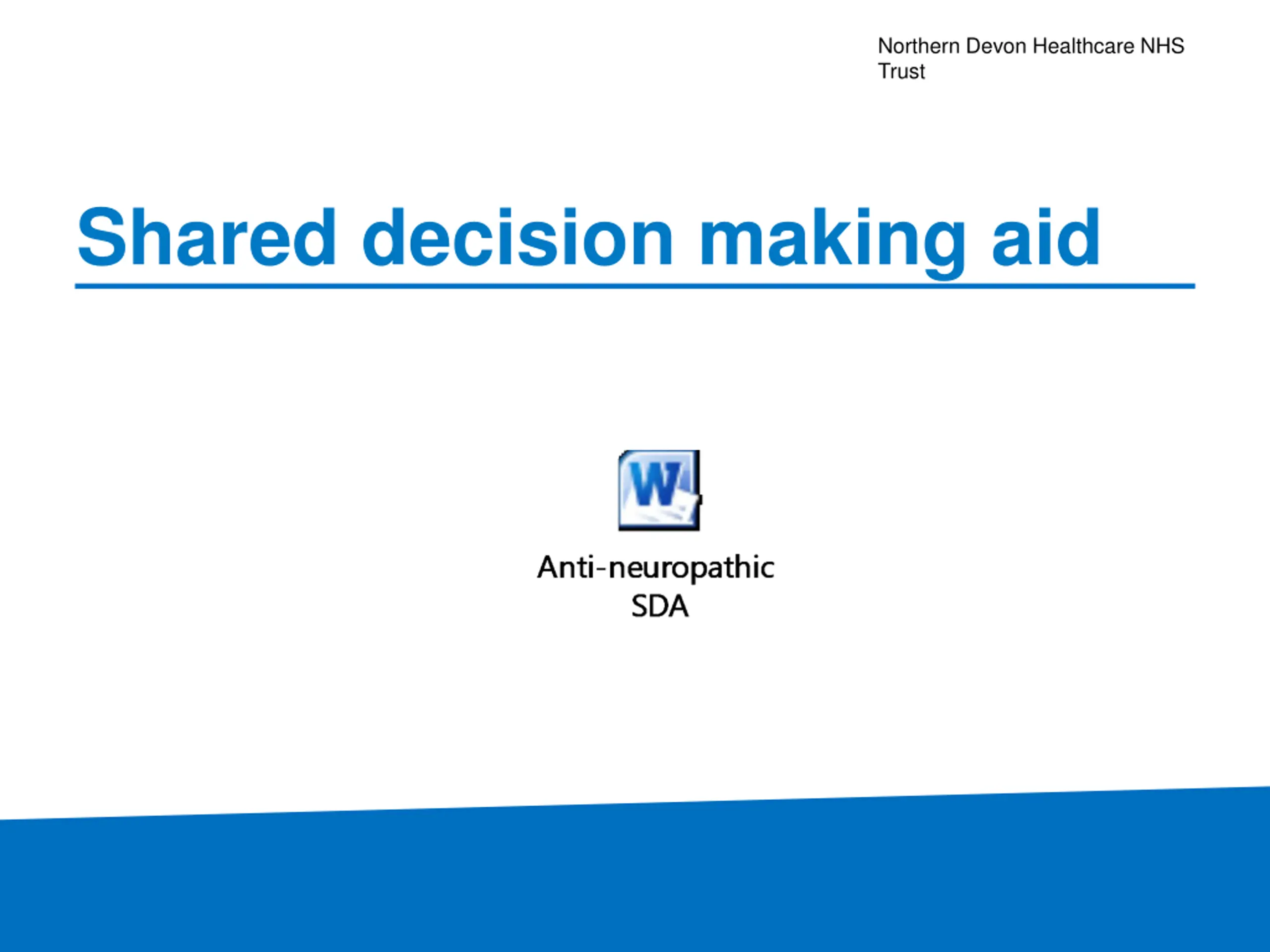 Northern Devon Healthcare NHS Trust

Shared decision making aid

W

Anti-neuropathic SDA